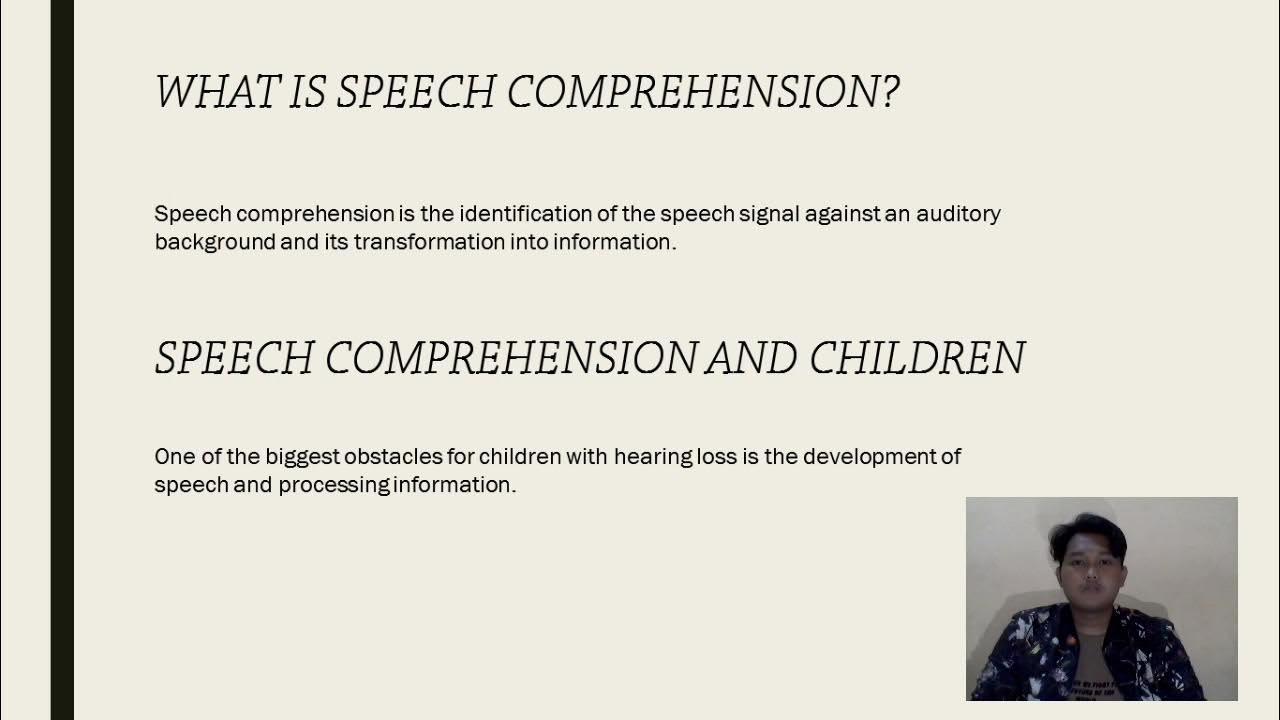 WHAT IS SPEECH COMPREHENSION?

Speech comprehension is the identification of the speech signal against an auditory background and its transformation into information.

SPEECH COMPREHENSION AND CHILDREN

One of the biggest obstacles for children with hearing loss is the development of speech and processing information.